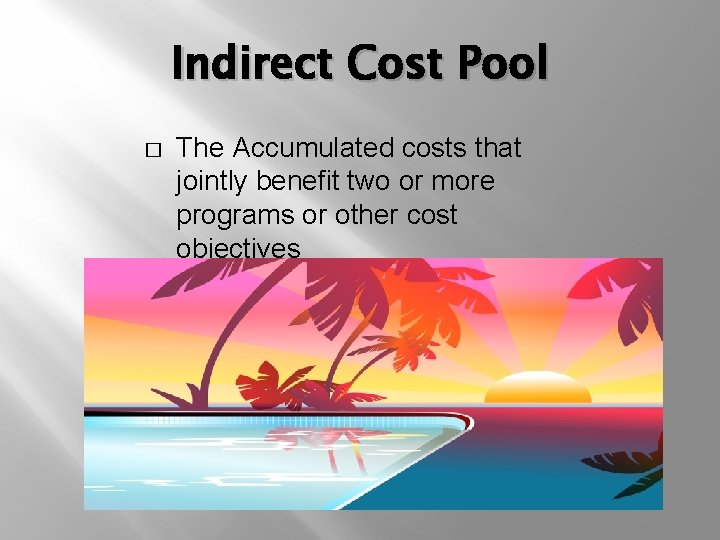 Indirect Cost Pool

□ The Accumulated costs that jointly benefit two or more programs or other cost objectives